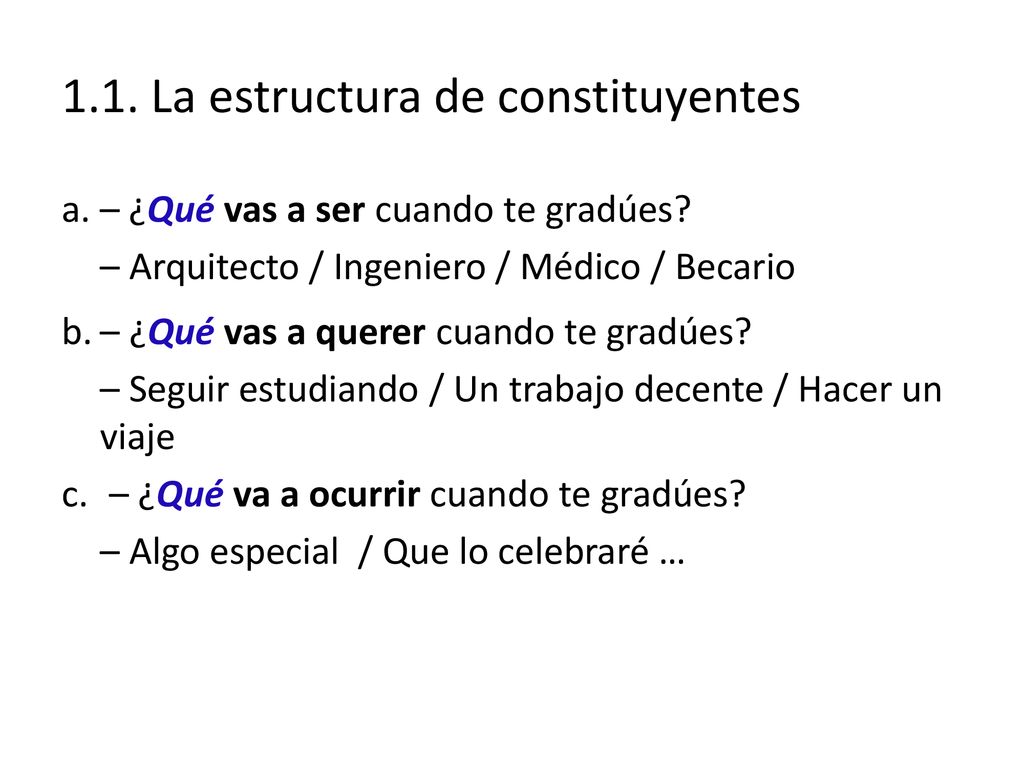 1.1. La estructura de constituyentes

a. – ¿Qué vas a ser cuando te gradúes?
– Arquitecto / Ingeniero / Médico / Becario

b. – ¿Qué vas a querer cuando te gradúes?
– Seguir estudiando / Un trabajo decente / Hacer un viaje

c. – ¿Qué va a ocurrir cuando te gradúes?
– Algo especial / Que lo celebraré …